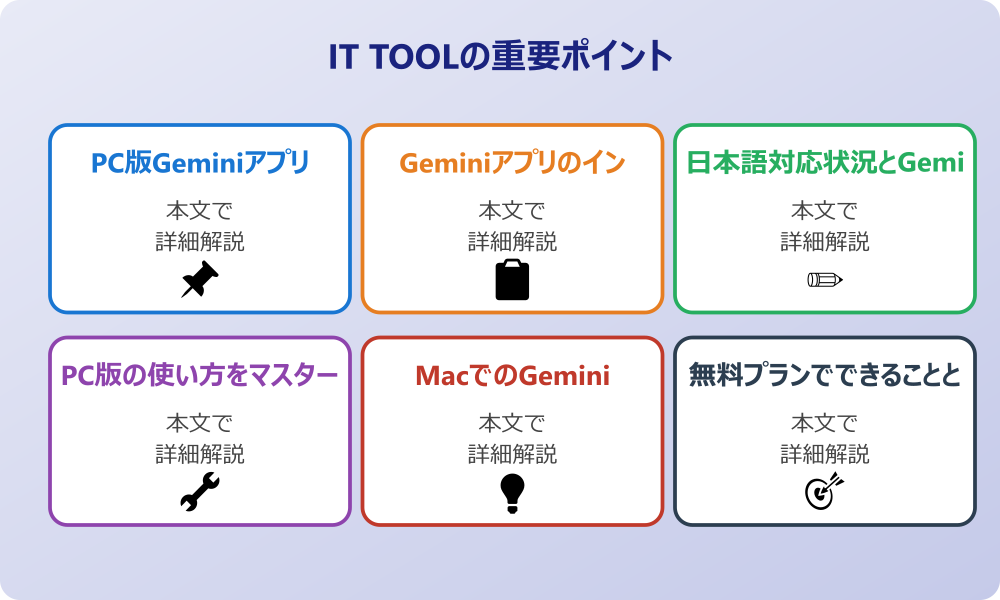 IT TOOLの重要ポイント

PC版Geminiアプリ

本文で
詳細解説

Geminiアプリのイン

本文で
詳細解説

日本語対応状況とGemi

本文で
詳細解説

PC版の使い方をマスター

本文で
詳細解説

MacでのGemini

本文で
詳細解説

無料プランでできることと

本文で
詳細解説